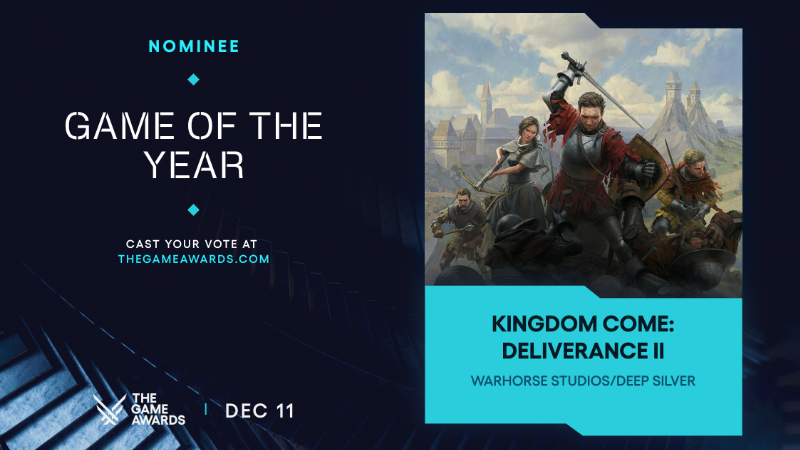 NOMINEE

GAME OF THE YEAR

CAST YOUR VOTE AT THEGAMEAWARDS.COM

THE GAME AWARDS | DEC 11

KINGDOM COME: DELIVERANCE II

WARHORSE STUDIOS/DEEP SILVER